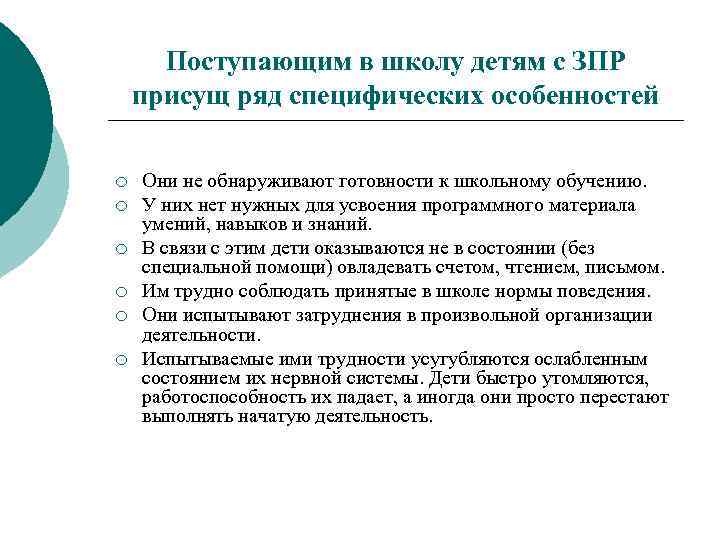 Поступающим в школу детям с ЗПР присущ ряд специфических особенностей

○ Они не обнаруживают готовности к школьному обучению.
○ У них нет нужных для усвоения программного материала умений, навыков и знаний.
○ В связи с этим дети оказываются не в состоянии (без специальной помощи) овладевать счетом, чтением, письмом.
○ Им трудно соблюдать принятые в школе нормы поведения.
○ Они испытывают затруднения в произвольной организации деятельности.
○ Испытываемые ими трудности усугубляются ослабленным состоянием их нервной системы. Дети быстро утомляются, работоспособность их падает, а иногда они просто перестают выполнять начатую деятельность.